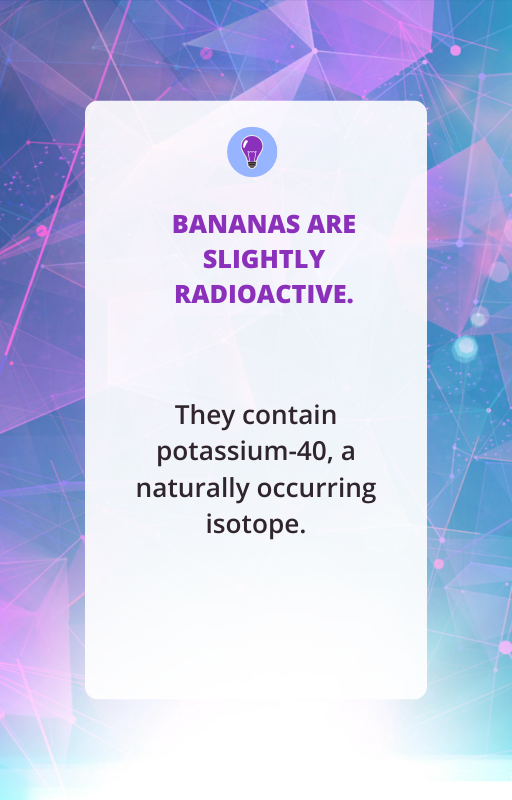 BANANAS ARE SLIGHTLY RADIOACTIVE.

They contain potassium-40, a naturally occurring isotope.